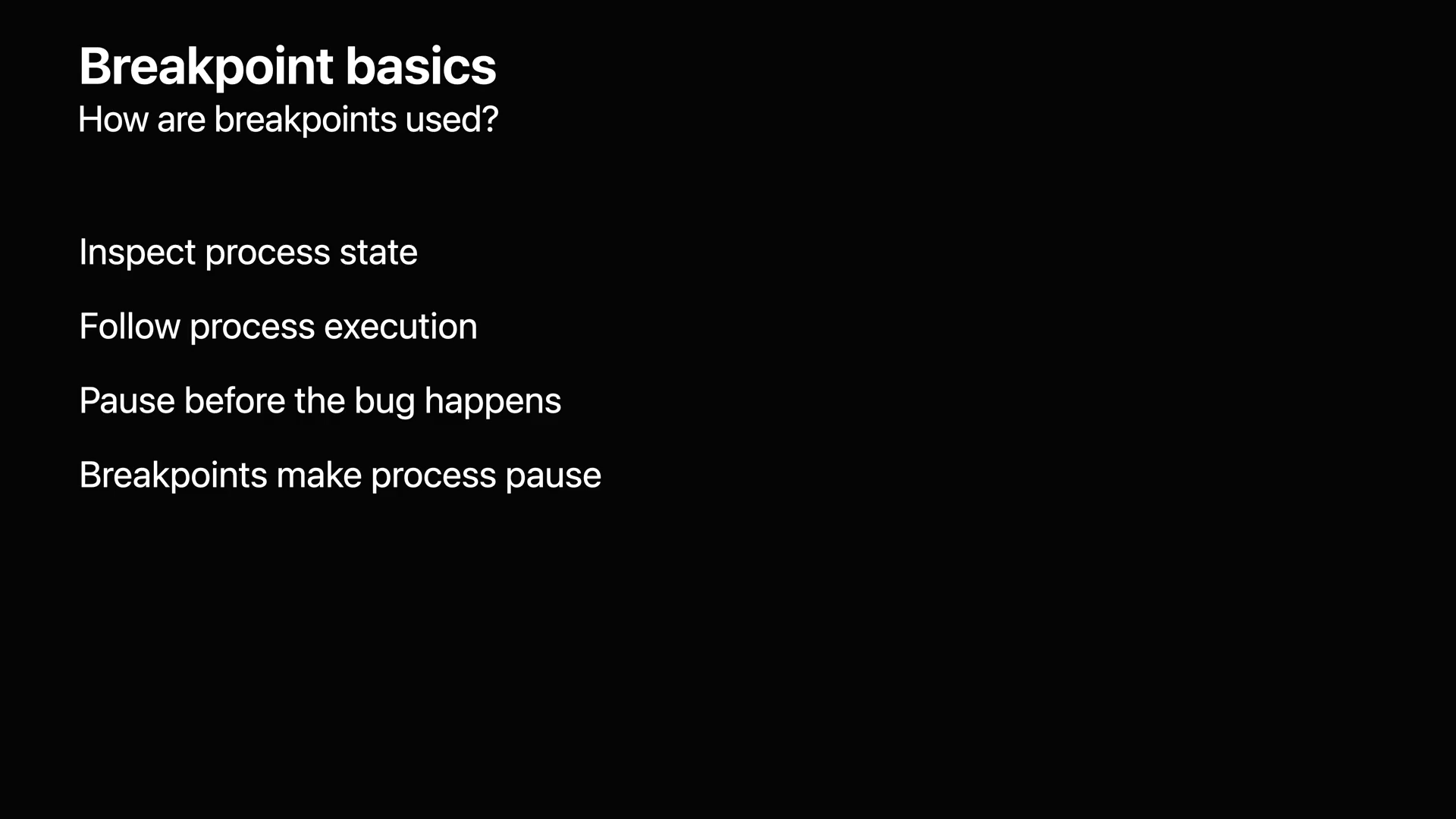 Breakpoint basics
How are breakpoints used?

Inspect process state

Follow process execution

Pause before the bug happens

Breakpoints make process pause